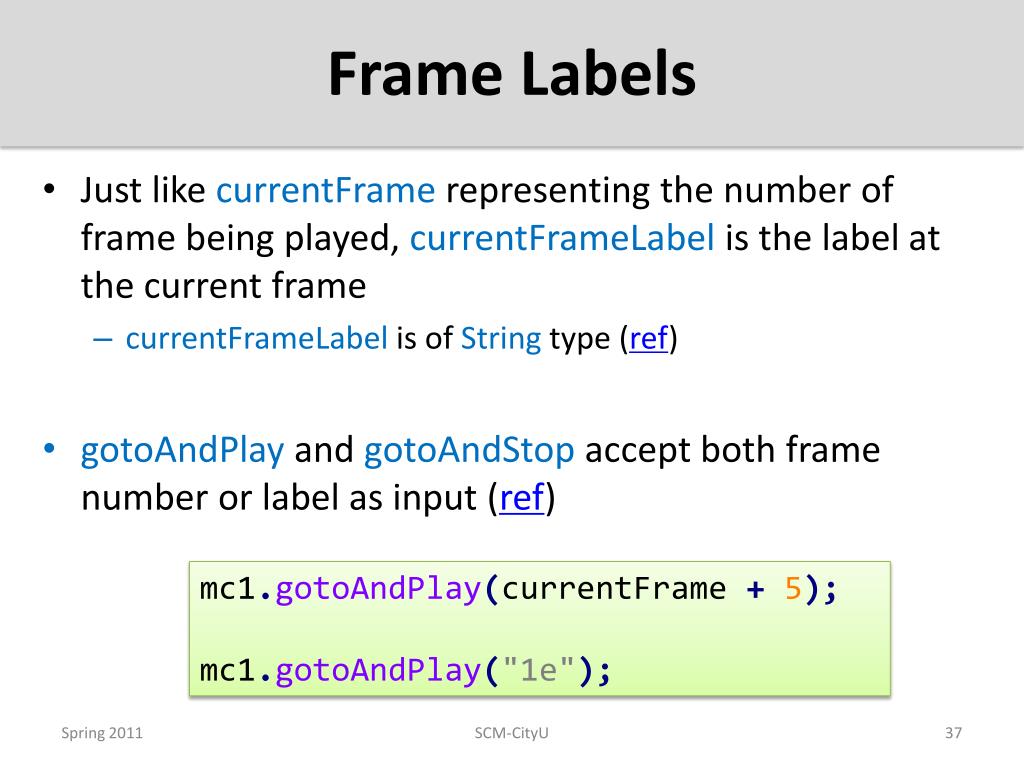 Frame Labels

• Just like currentFrame representing the number of frame being played, currentFrameLabel is the label at the current frame

– currentFrameLabel is of String type (ref)

• gotoAndPlay and gotoAndStop accept both frame number or label as input (ref)

mc1.gotoAndPlay(currentFrame + 5);

mc1.gotoAndPlay("1e");

Spring 2011

SCM-CityU

37